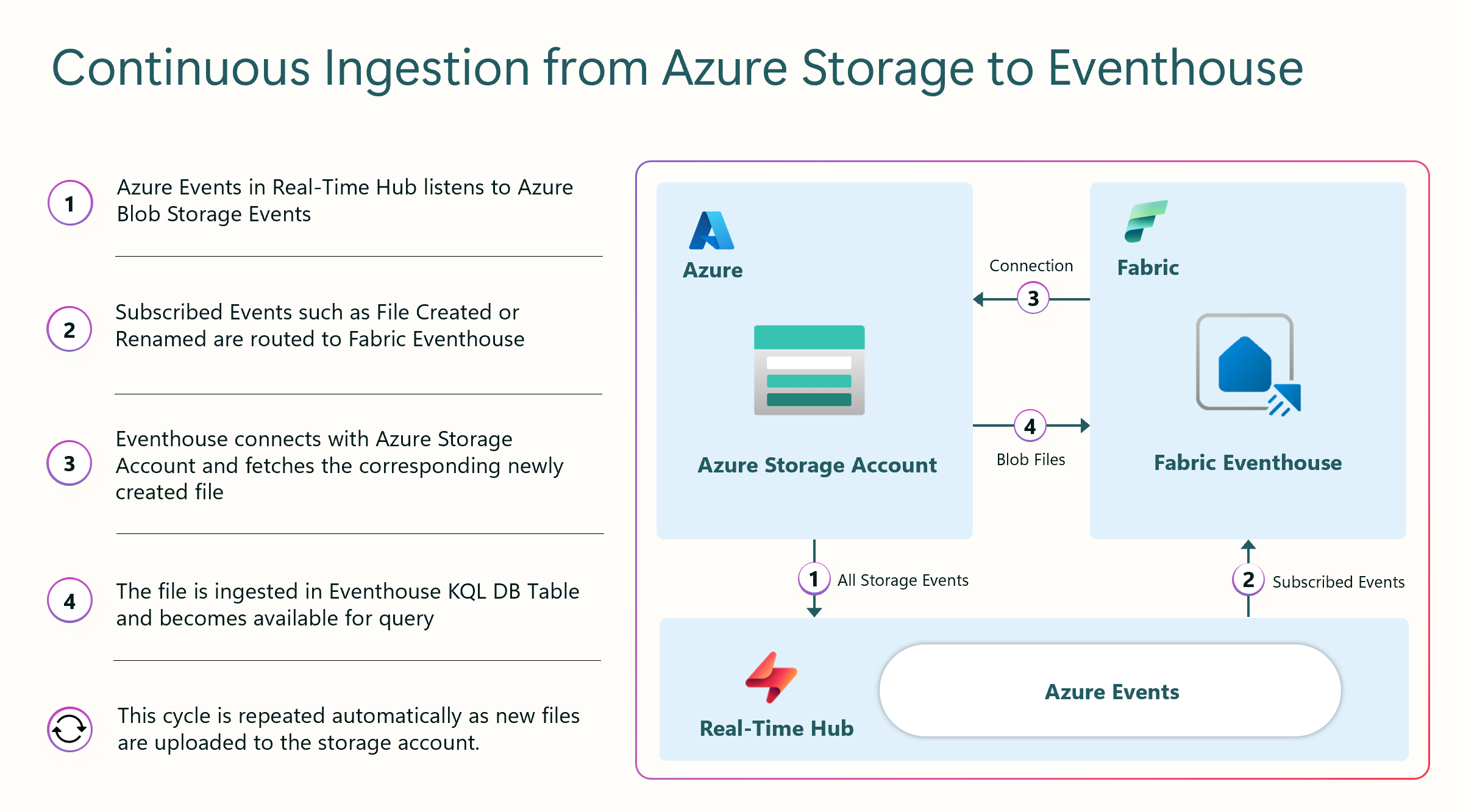 Continuous Ingestion from Azure Storage to Eventhouse

1 Azure Events in Real-Time Hub listens to Azure Blob Storage Events

2 Subscribed Events such as File Created or Renamed are routed to Fabric Eventhouse

3 Eventhouse connects with Azure Storage Account and fetches the corresponding newly created file

4 The file is ingested in Eventhouse KQL DB Table and becomes available for query

This cycle is repeated automatically as new files are uploaded to the storage account.

Azure

Azure Storage Account

Connection

3

4

Blob Files

Fabric

Fabric Eventhouse

1 All Storage Events

2 Subscribed Events

Real-Time Hub

Azure Events